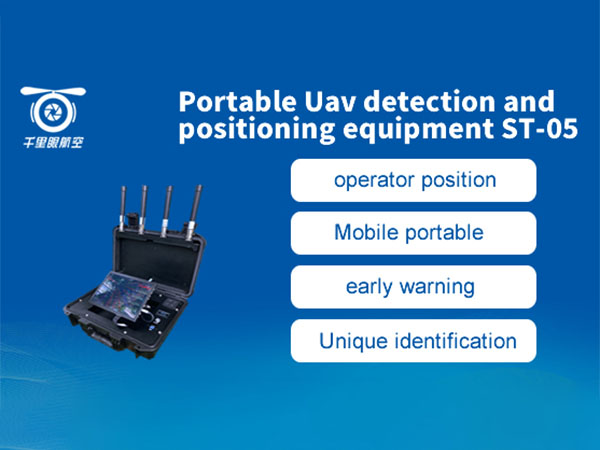 千里眼航空

Portable Uav detection and positioning equipment ST-05

operator position

Mobile portable

early warning

Unique identification